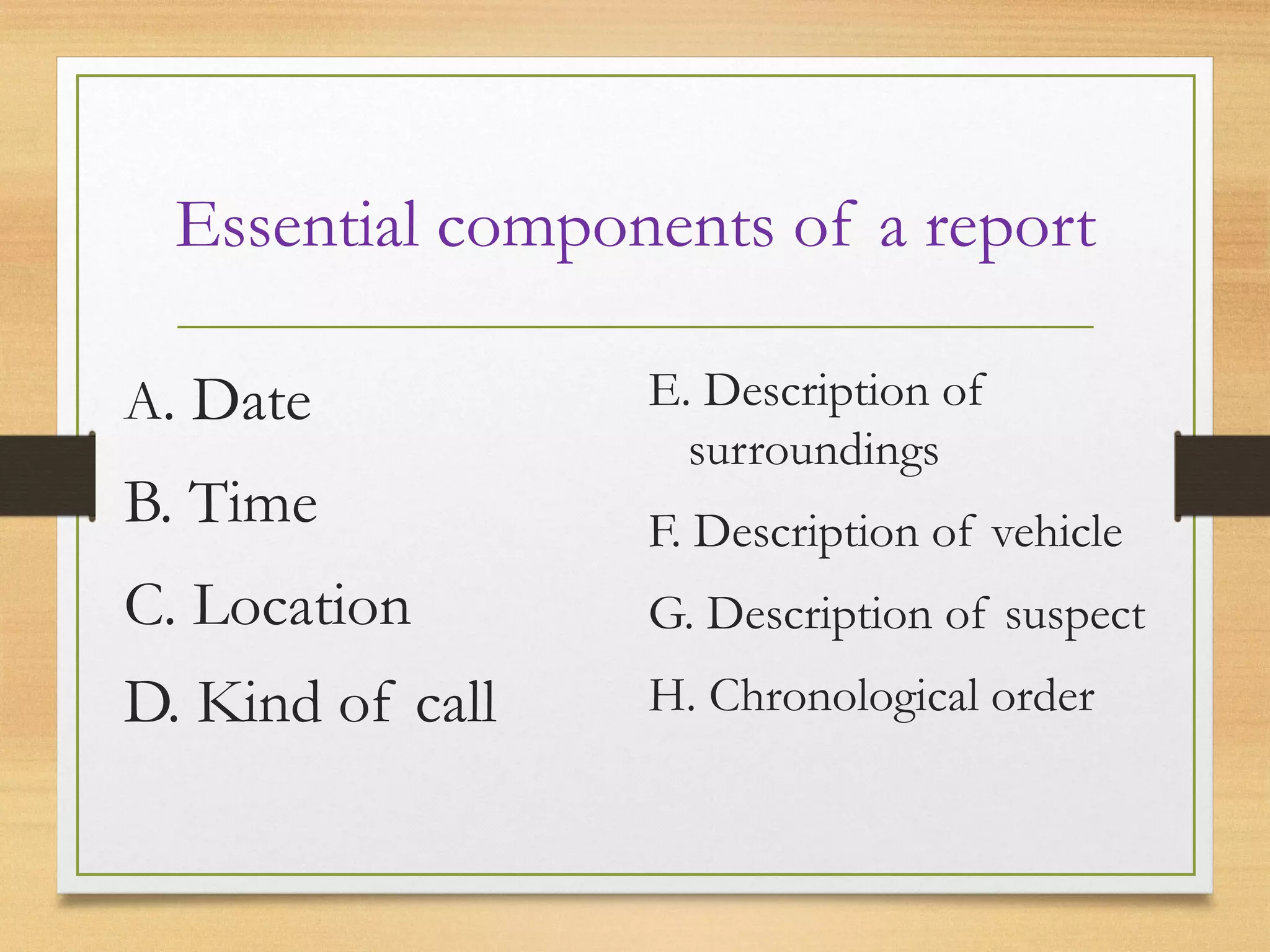 Essential components of a report

A. Date

B. Time

C. Location

D. Kind of call

E. Description of surroundings

F. Description of vehicle

G. Description of suspect

H. Chronological order